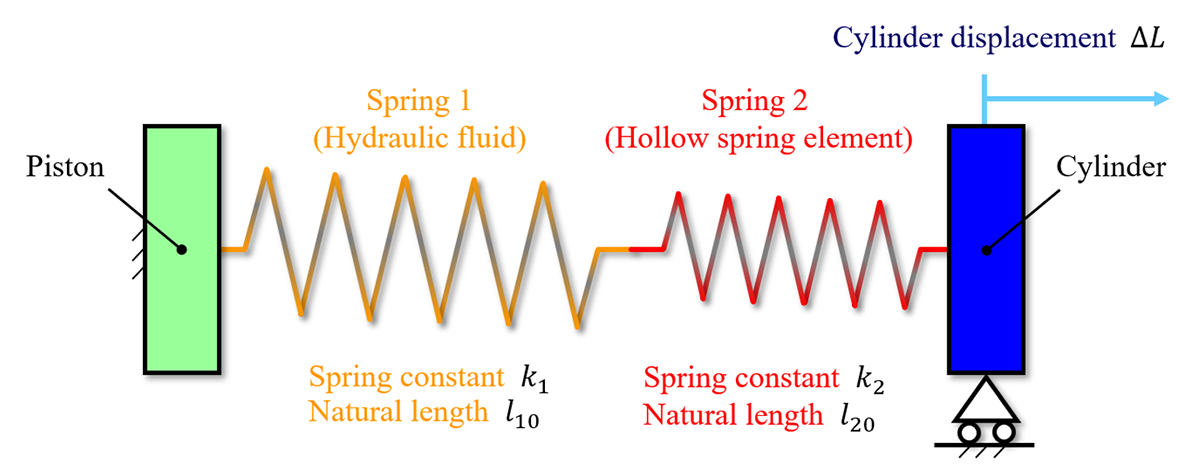 Cylinder displacement $\Delta L$

Spring 1
(Hydraulic fluid)

Spring 2
(Hollow spring element)

Piston

Cylinder

Spring constant $k_1$
Natural length $l_{10}$

Spring constant $k_2$
Natural length $l_{20}$